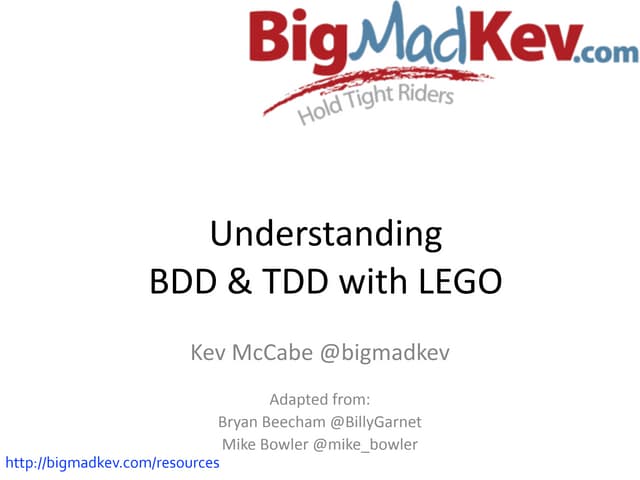 BigMadKev.com
Hold Tight Riders

Understanding
BDD & TDD with LEGO

Kev McCabe @bigmadkev

Adapted from:
Bryan Beecham @BillyGarnet
Mike Bowler @mike_bowler

http://bigmadkev.com/resources